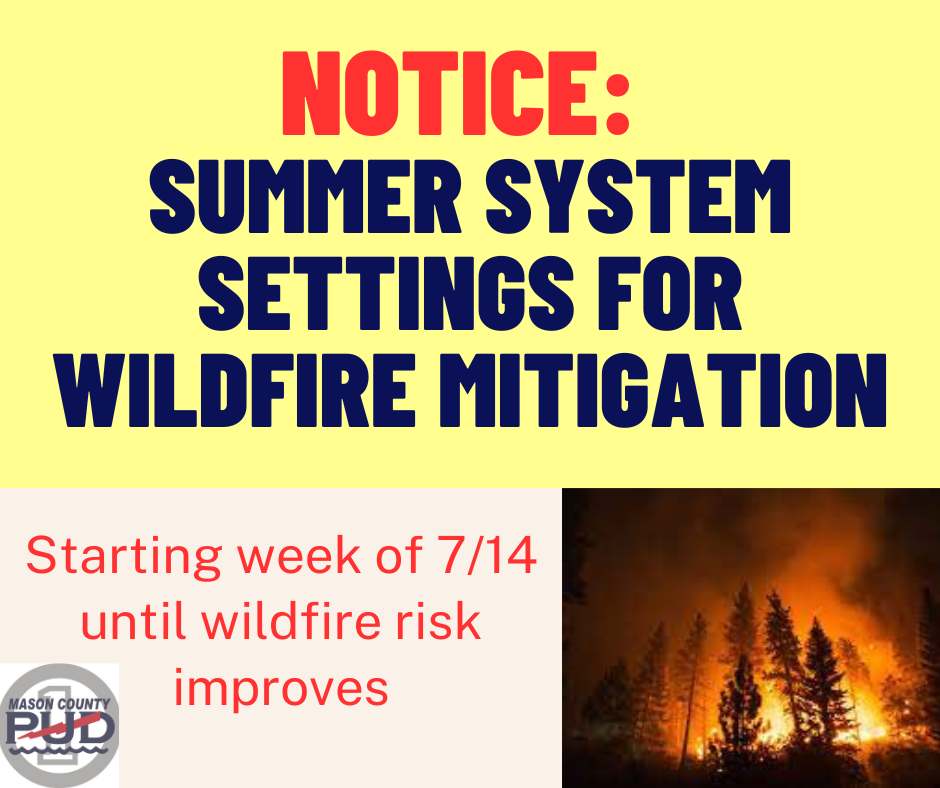 NOTICE:
SUMMER SYSTEM SETTINGS FOR WILDFIRE MITIGATION

Starting week of 7/14 until wildfire risk improves

MASON COUNTY PUD 1